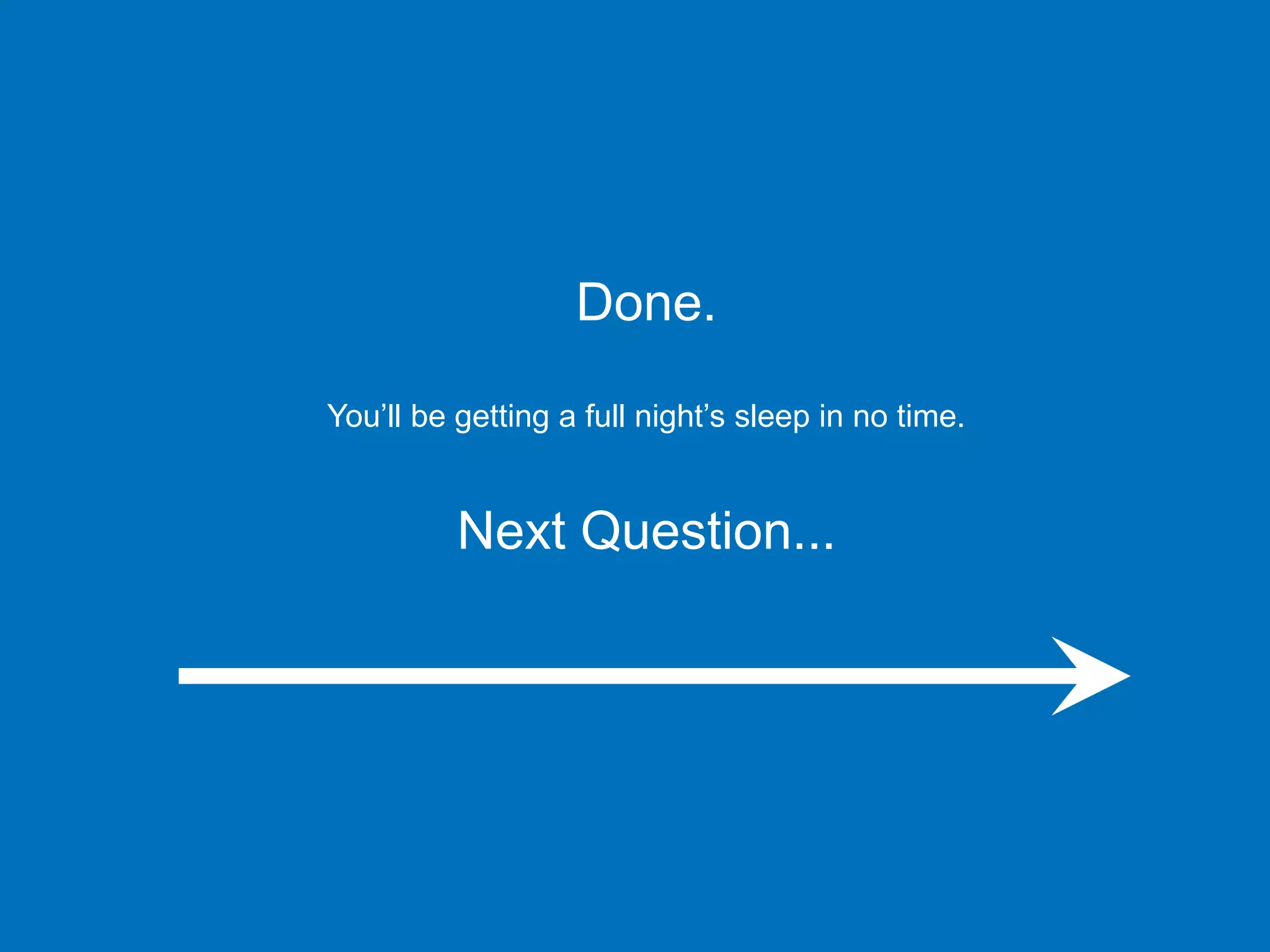 Done.

You’ll be getting a full night’s sleep in no time.

Next Question...